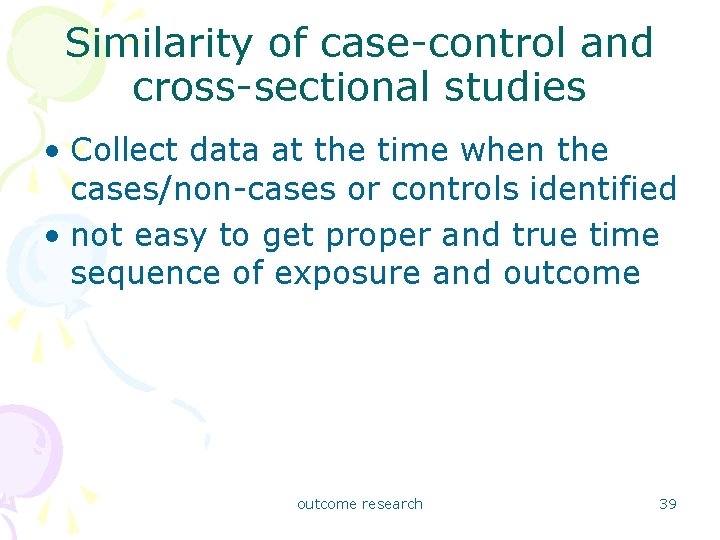 Similarity of case-control and cross-sectional studies

• Collect data at the time when the cases/non-cases or controls identified
• not easy to get proper and true time sequence of exposure and outcome

outcome research

39